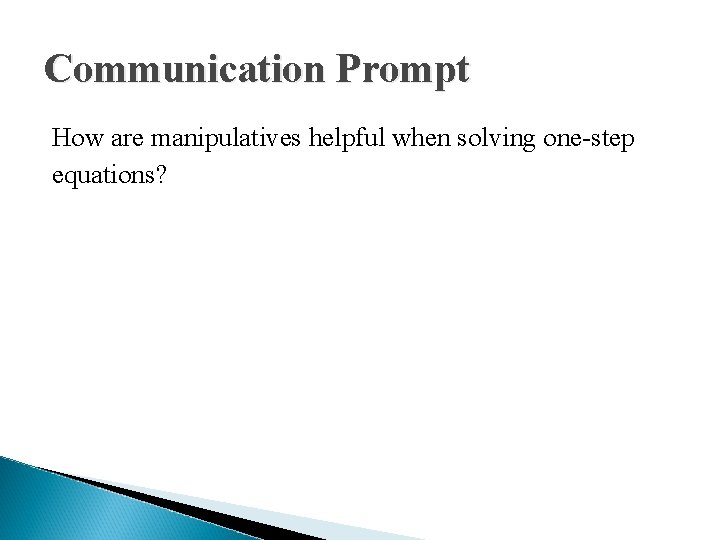 Communication Prompt

How are manipulatives helpful when solving one-step equations?